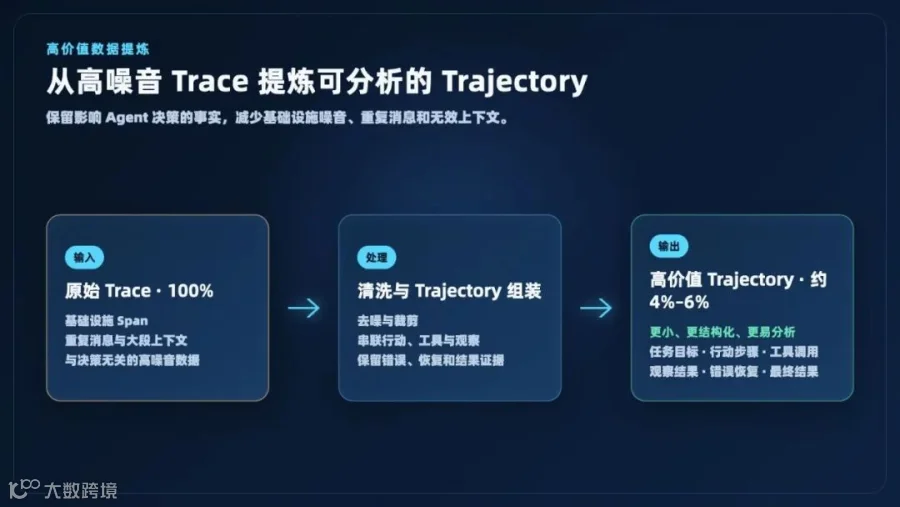 高价值数据提炼

从高噪音 Trace 提炼可分析的 Trajectory

保留影响 Agent 决策的事实，减少基础设施噪音、重复消息和无效上下文。

输入

原始 Trace · 100%

基础设施 Span
重复消息与大段上下文
与决策无关的高噪音数据

处理

清洗与 Trajectory 组装

去噪与裁剪
串联行动、工具与观察
保留错误、恢复和结果证据

输出

高价值 Trajectory · 约 4%-6%

更小、更结构化、更易分析
任务目标 · 行动步骤 · 工具调用
观察结果 · 错误恢复 · 最终结果

大数跨境